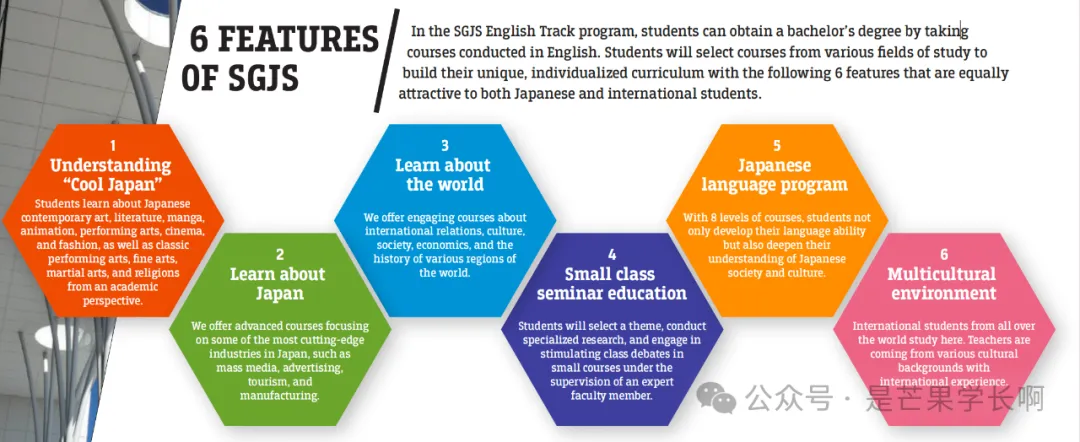 6 FEATURES OF SGJS

In the SGJS English Track program, students can obtain a bachelor's degree by taking courses conducted in English. Students will select courses from various fields of study to build their unique, individualized curriculum with the following 6 features that are equally attractive to both Japanese and international students.

1
Understanding "Cool Japan"
Students learn about Japanese contemporary art, literature, manga, animation, performing arts, cinema, and fashion, as well as classic performing arts, fine arts, martial arts, and religions from an academic perspective.

2
Learn about Japan
We offer advanced courses focusing on some of the most cutting-edge industries in Japan, such as mass media, advertising, tourism, and manufacturing.

3
Learn about the world
We offer engaging courses about international relations, culture, society, economics, and the history of various regions of the world.

4
Small class seminar education
Students will select a theme, conduct specialized research, and engage in stimulating class debates in small courses under the supervision of an expert faculty member.

5
Japanese language program
With 8 levels of courses, students not only develop their language ability but also deepen their understanding of Japanese society and culture.

6
Multicultural environment
International students from all over the world study here. Teachers are coming from various cultural backgrounds with international experience.

公众号 · 是芒果学长啊